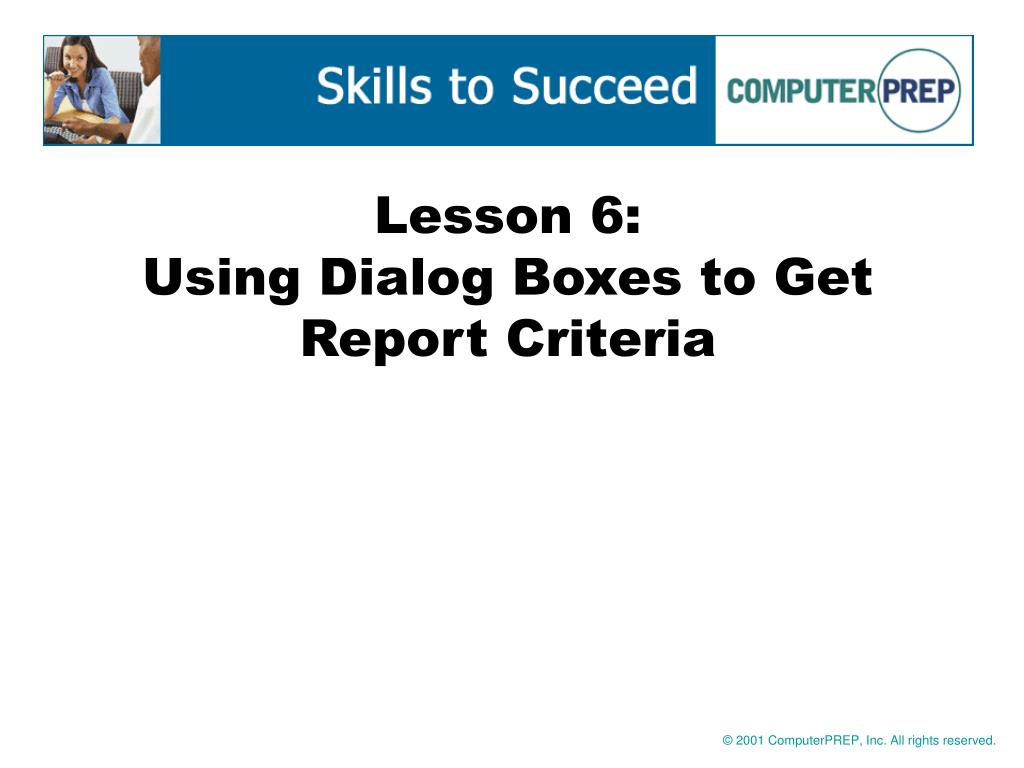 Skills to Succeed

COMPUTERPREP

Lesson 6:
Using Dialog Boxes to Get Report Criteria

© 2001 ComputerPREP, Inc. All rights reserved.